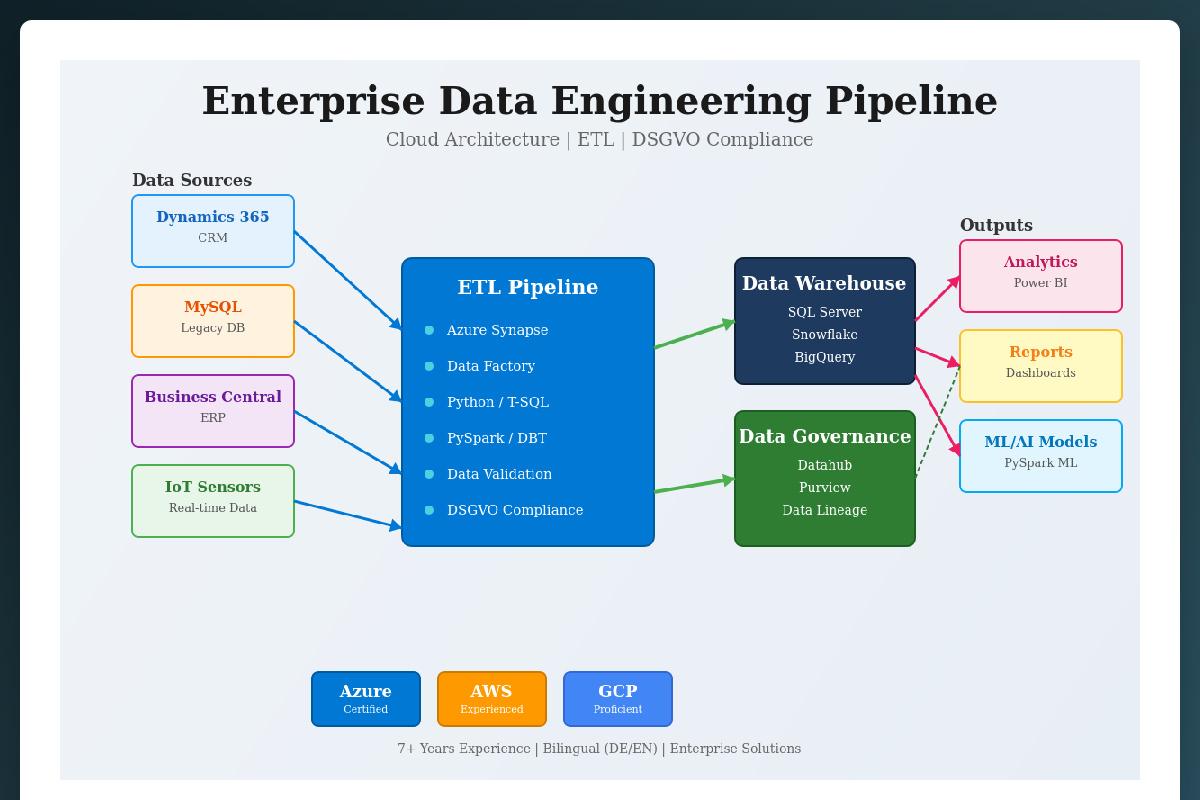 Enterprise Data Engineering Pipeline

Cloud Architecture | ETL | DSGVO Compliance

Data Sources

Dynamics 365
CRM

MySQL
Legacy DB

Business Central
ERP

IoT Sensors
Real-time Data

ETL Pipeline
Azure Synapse
Data Factory
Python / T-SQL
PySpark / DBT
Data Validation
DSGVO Compliance

Data Warehouse
SQL Server
Snowflake
BigQuery

Data Governance
Datahub
Purview
Data Lineage

Outputs

Analytics
Power BI

Reports
Dashboards

ML/AI Models
PySpark ML

Azure
Certified

AWS
Experienced

GCP
Proficient

7+ Years Experience | Bilingual (DE/EN) | Enterprise Solutions